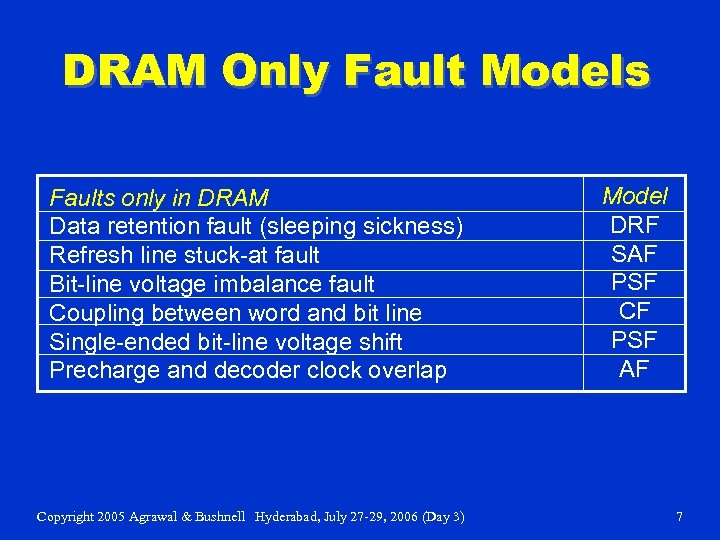 DRAM Only Fault Models

| Faults only in DRAM | Model |
|---|---|
| Data retention fault (sleeping sickness) | DRF |
| Refresh line stuck-at fault | SAF |
| Bit-line voltage imbalance fault | PSF |
| Coupling between word and bit line | CF |
| Single-ended bit-line voltage shift | PSF |
| Precharge and decoder clock overlap | AF |

Copyright 2005 Agrawal & Bushnell Hyderabad, July 27-29, 2006 (Day 3)

7